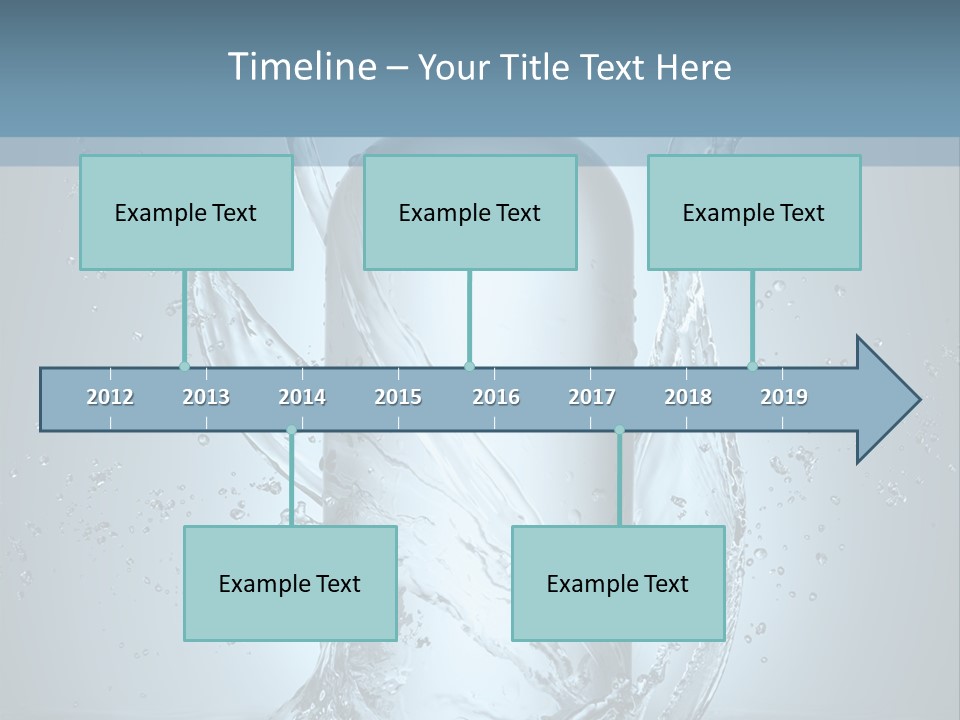 Timeline – Your Title Text Here

Example Text

Example Text

Example Text

2012 2013 2014 2015 2016 2017 2018 2019

Example Text

Example Text